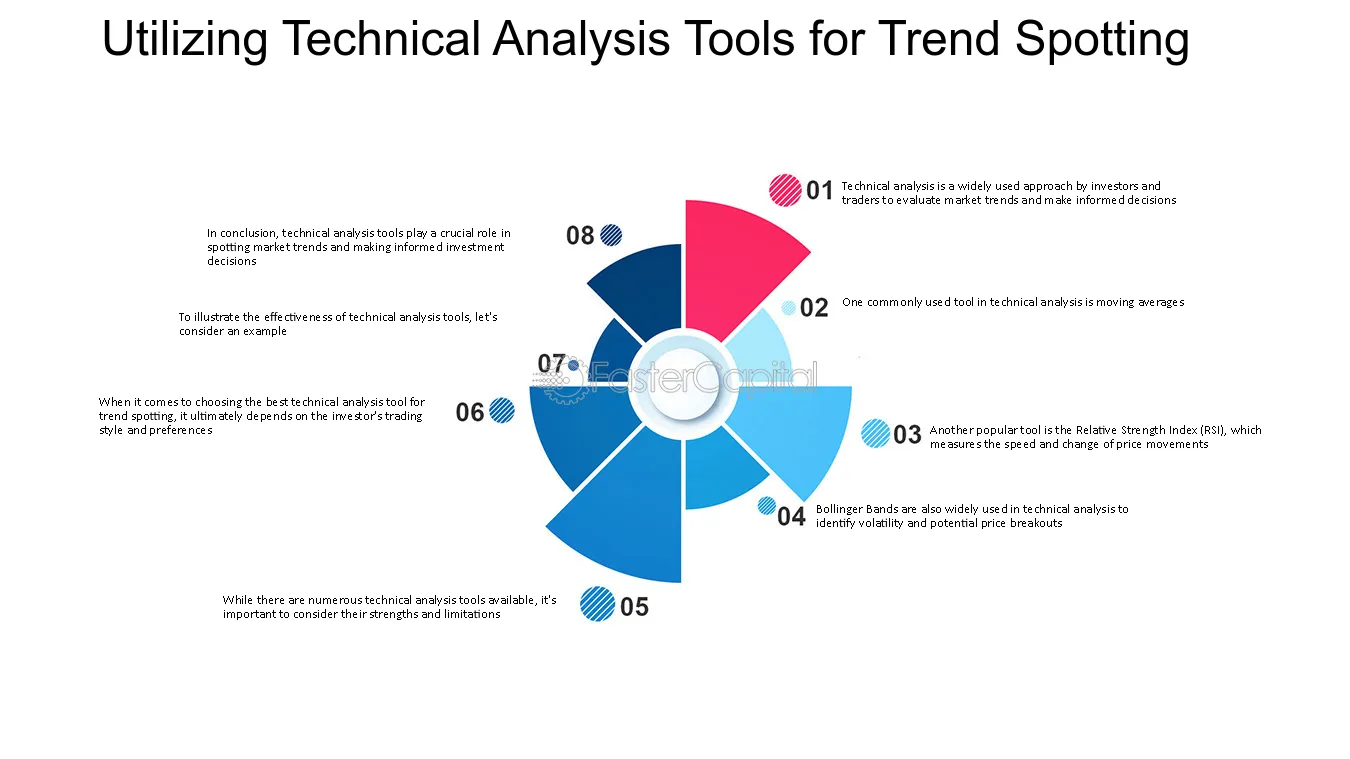 Utilizing Technical Analysis Tools for Trend Spotting

01 Technical analysis is a widely used approach by investors and traders to evaluate market trends and make informed decisions

02 One commonly used tool in technical analysis is moving averages

03 Another popular tool is the Relative Strength Index (RSI), which measures the speed and change of price movements

04 Bollinger Bands are also widely used in technical analysis to identify volatility and potential price breakouts

05 While there are numerous technical analysis tools available, it's important to consider their strengths and limitations

06 When it comes to choosing the best technical analysis tool for trend spotting, it ultimately depends on the investor's trading style and preferences

07 To illustrate the effectiveness of technical analysis tools, let's consider an example

08 In conclusion, technical analysis tools play a crucial role in spotting market trends and making informed investment decisions

FasterCapital